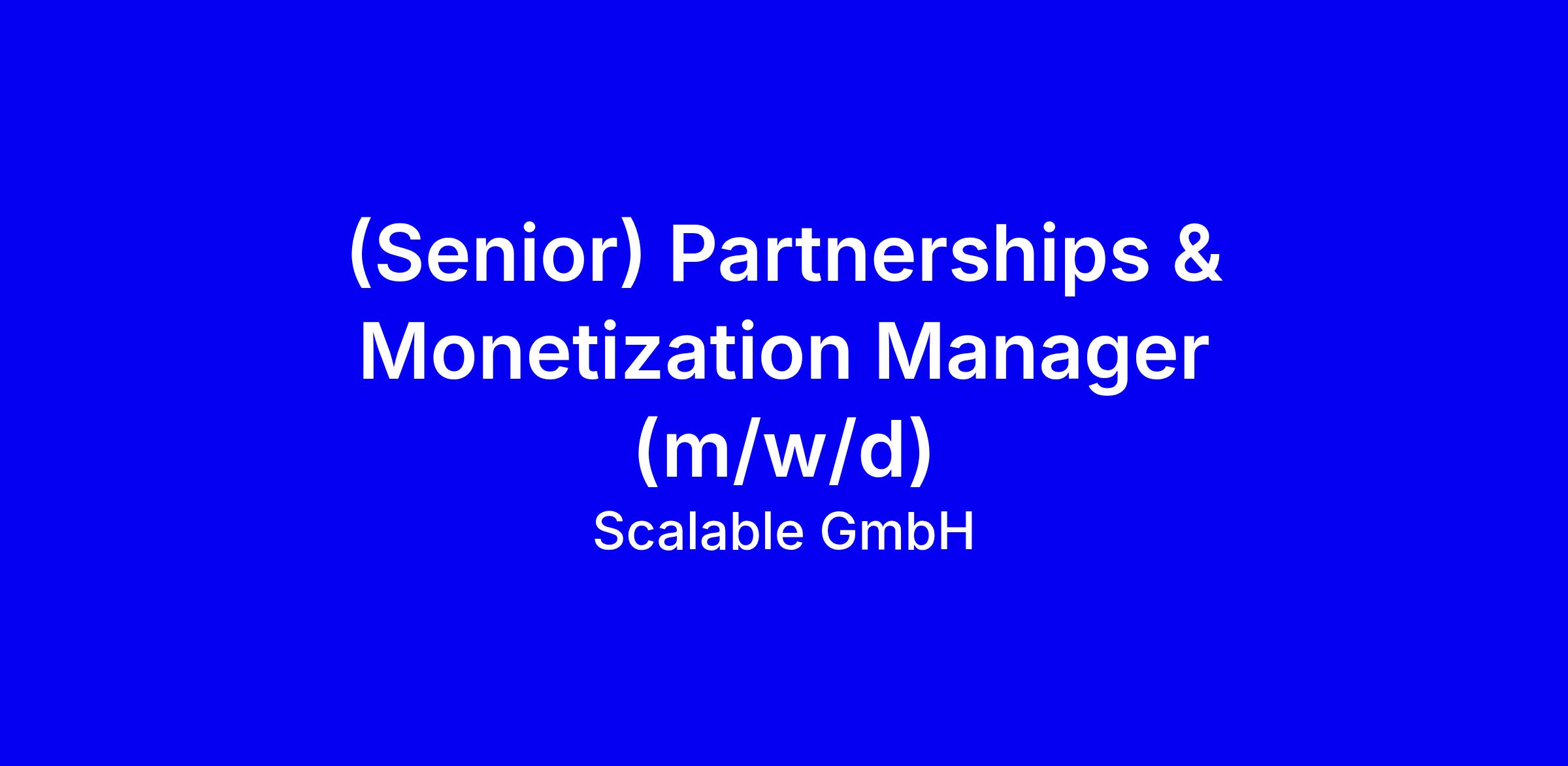 (Senior) Partnerships & Monetization Manager (m/w/d)

Scalable GmbH